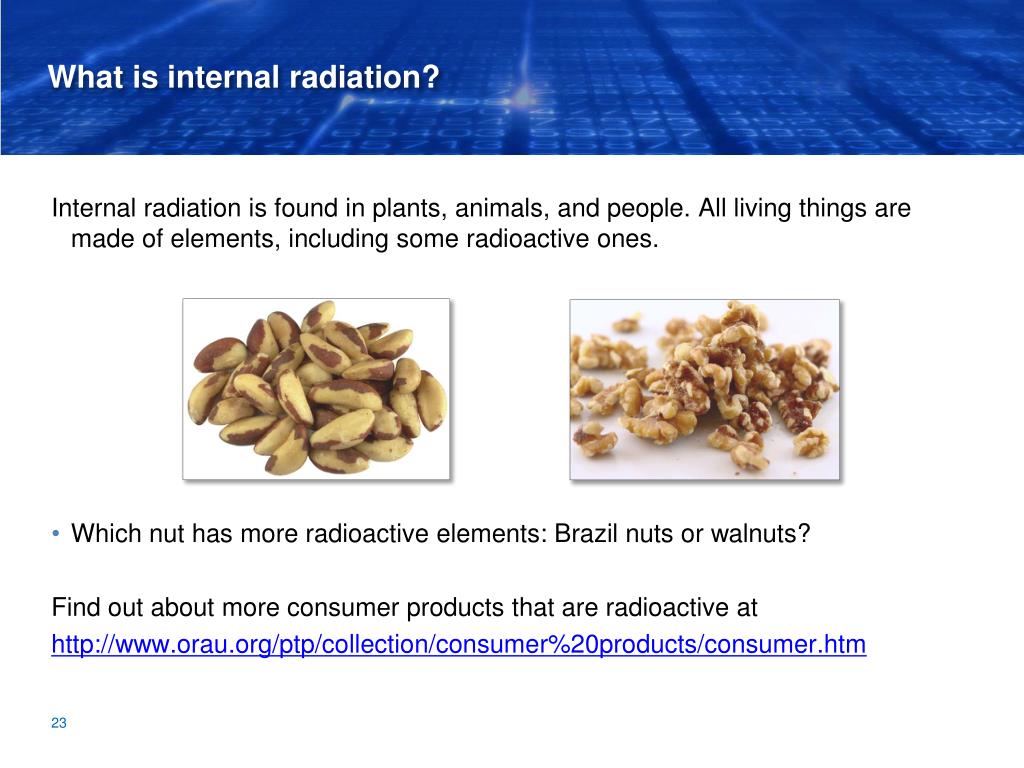 What is internal radiation?

Internal radiation is found in plants, animals, and people. All living things are made of elements, including some radioactive ones.

• Which nut has more radioactive elements: Brazil nuts or walnuts?

Find out about more consumer products that are radioactive at http://www.orau.org/ptp/collection/consumer%20products/consumer.htm

23